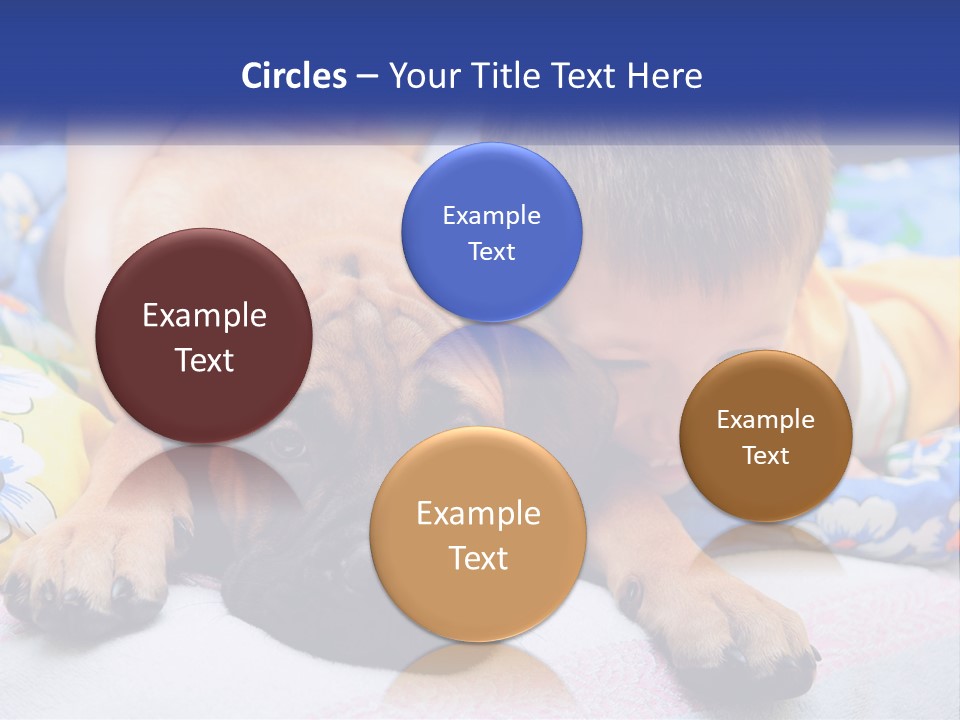 Circles – Your Title Text Here

Example Text

Example Text

Example Text

Example Text